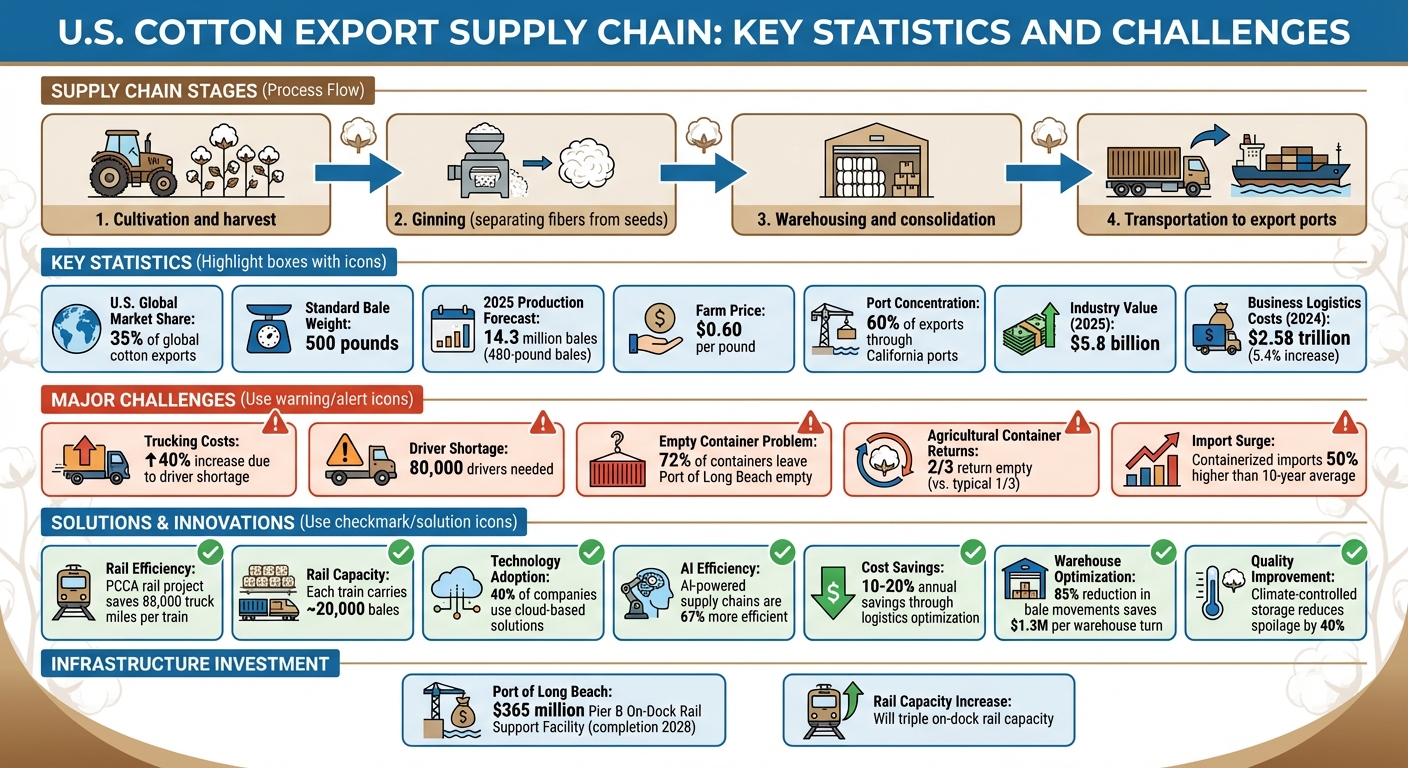 U.S. COTTON EXPORT SUPPLY CHAIN: KEY STATISTICS AND CHALLENGES

SUPPLY CHAIN STAGES (Process Flow)

1. Cultivation and harvest

2. Ginning (separating fibers from seeds)

3. Warehousing and consolidation

4. Transportation to export ports

KEY STATISTICS (Highlight boxes with icons)

U.S. Global Market Share: 35% of global cotton exports

Standard Bale Weight: 500 pounds

2025 Production Forecast: 14.3 million bales (480-pound bales)

Farm Price: $0.60 per pound

Port Concentration: 60% of exports through California ports

Industry Value (2025): $5.8 billion

Business Logistics Costs (2024): $2.58 trillion (5.4% increase)

MAJOR CHALLENGES (Use warning/alert icons)

Trucking Costs: ↑40% increase due to driver shortage

Driver Shortage: 80,000 drivers needed

Empty Container Problem: 72% of containers leave Port of Long Beach empty

Agricultural Container Returns: 2/3 return empty (vs. typical 1/3)

Import Surge: Containerized imports 50% higher than 10-year average

SOLUTIONS & INNOVATIONS (Use checkmark/solution icons)

Rail Efficiency: PCCA rail project saves 88,000 truck miles per train

Rail Capacity: Each train carries ~20,000 bales

Technology Adoption: 40% of companies use cloud-based solutions

AI Efficiency: AI-powered supply chains are 67% more efficient

Cost Savings: 10-20% annual savings through logistics optimization

Warehouse Optimization: 85% reduction in bale movements saves $1.3M per warehouse turn

Quality Improvement: Climate-controlled storage reduces spoilage by 40%

INFRASTRUCTURE INVESTMENT

Port of Long Beach: $365 million Pier B On-Dock Rail Support Facility (completion 2028)

Rail Capacity Increase: Will triple on-dock rail capacity